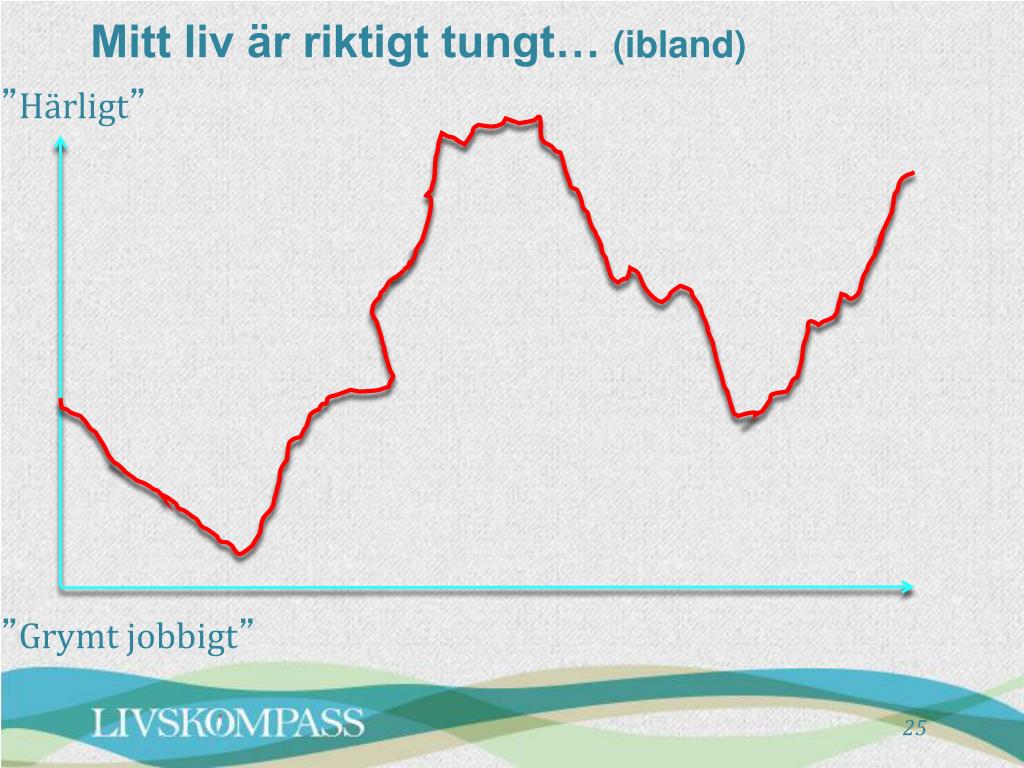 Mitt liv är riktigt tungt… (ibland)

”Härligt”

”Grymt jobbigt”

LIVSKOMPASS

25